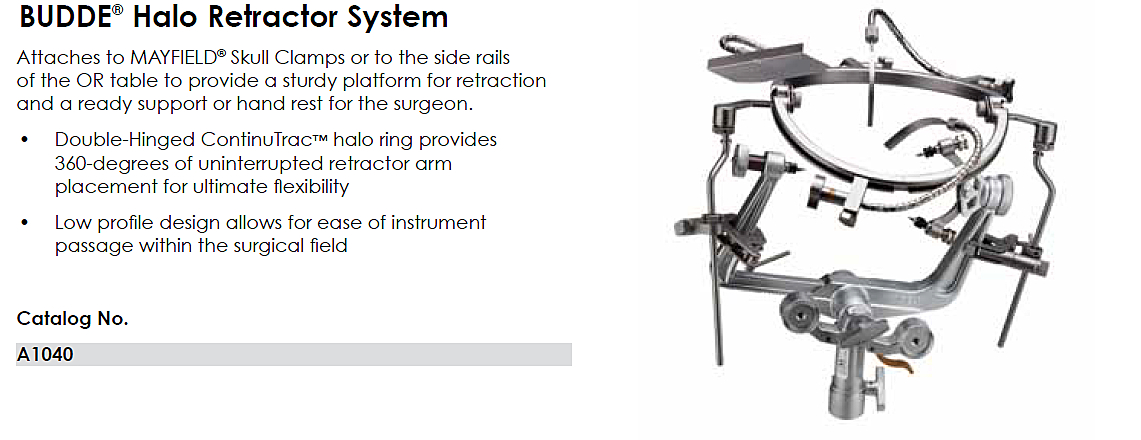 BUDDE® Halo Retractor System

Attaches to MAYFIELD® Skull Clamps or to the side rails of the OR table to provide a sturdy platform for retraction and a ready support or hand rest for the surgeon.

• Double-Hinged ContinuTrac™ halo ring provides 360-degrees of uninterrupted retractor arm placement for ultimate flexibility

• Low profile design allows for ease of instrument passage within the surgical field

Catalog No.

A1040